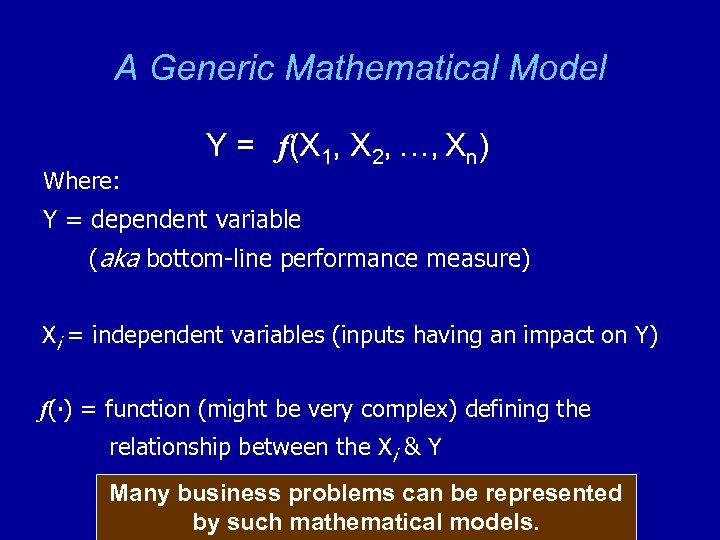 A Generic Mathematical Model

$Y = f(X_1, X_2, \ldots, X_n)$

Where:

Y = dependent variable

(aka bottom-line performance measure)

$X_i$ = independent variables (inputs having an impact on Y)

$f(\cdot)$ = function (might be very complex) defining the relationship between the $X_i$ & Y

Many business problems can be represented by such mathematical models.